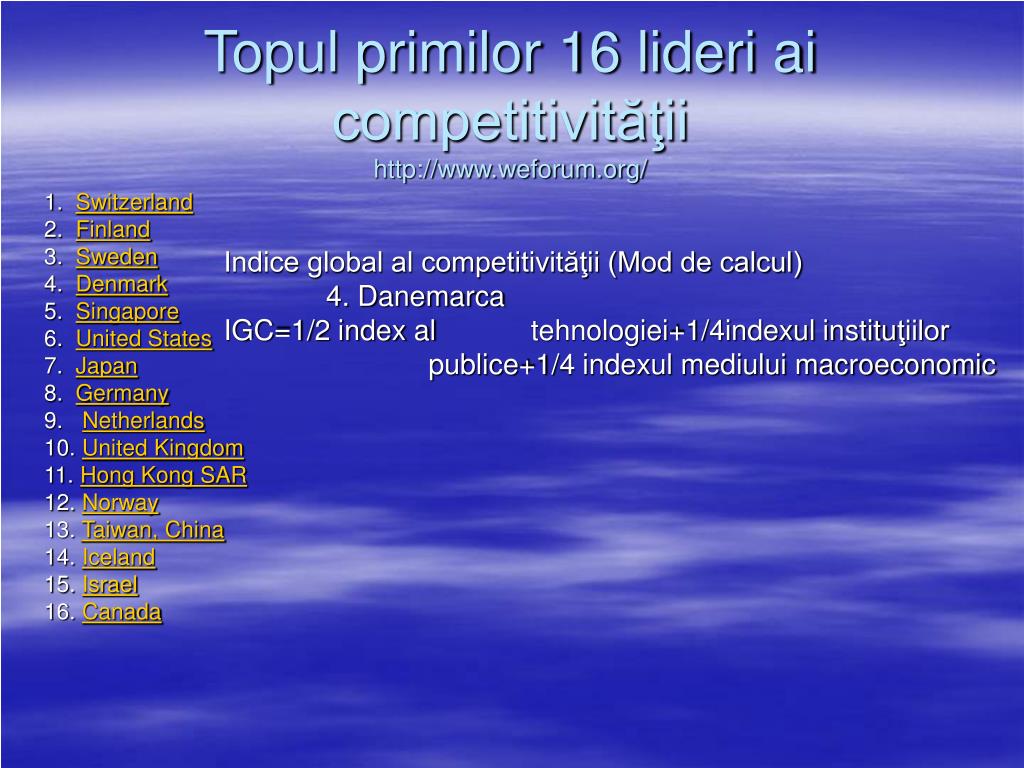 Topul primilor 16 lideri ai competitivităţii
http://www.weforum.org/

1. Switzerland
2. Finland
3. Sweden
4. Denmark
5. Singapore
6. United States
7. Japan
8. Germany
9. Netherlands
10. United Kingdom
11. Hong Kong SAR
12. Norway
13. Taiwan, China
14. Iceland
15. Israel
16. Canada

Indice global al competitivităţii (Mod de calcul)
4. Danemarca
IGC=1/2 index al tehnologiei+1/4indexul instituţiilor publice+1/4 indexul mediului macroeconomic